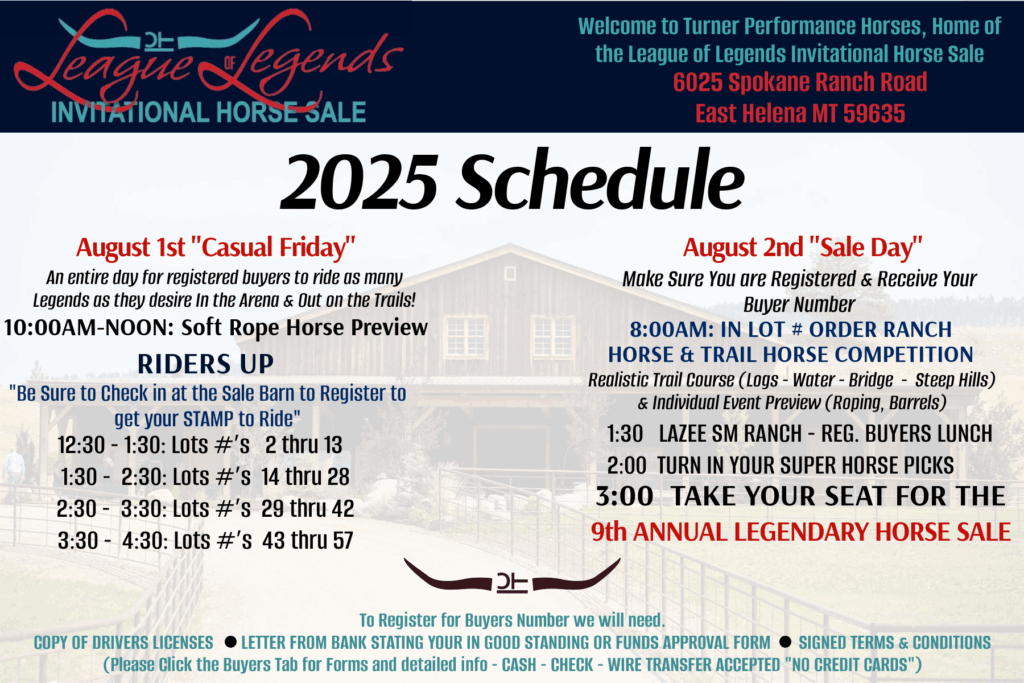 League of Legends
INVITATIONAL HORSE SALE

Welcome to Turner Performance Horses, Home of the League of Legends Invitational Horse Sale
6025 Spokane Ranch Road
East Helena MT 59635

2025 Schedule

August 1st "Casual Friday"
An entire day for registered buyers to ride as many Legends as they desire In the Arena & Out on the Trails!
10:00AM-NOON: Soft Rope Horse Preview
RIDERS UP
"Be Sure to Check in at the Sale Barn to Register to get your STAMP to Ride"
12:30 - 1:30: Lots #'s 2 thru 13
1:30 - 2:30: Lots #'s 14 thru 28
2:30 - 3:30: Lots #'s 29 thru 42
3:30 - 4:30: Lots #'s 43 thru 57

August 2nd "Sale Day"
Make Sure You are Registered & Receive Your Buyer Number
8:00AM: IN LOT # ORDER RANCH HORSE & TRAIL HORSE COMPETITION
Realistic Trail Course (Logs - Water - Bridge - Steep Hills) & Individual Event Preview (Roping, Barrels)
1:30 LAZEE SM RANCH - REG. BUYERS LUNCH
2:00 TURN IN YOUR SUPER HORSE PICKS
3:00 TAKE YOUR SEAT FOR THE
9th ANNUAL LEGENDARY HORSE SALE

To Register for Buyers Number we will need.
COPY OF DRIVERS LICENSES ● LETTER FROM BANK STATING YOUR IN GOOD STANDING OR FUNDS APPROVAL FORM ● SIGNED TERMS & CONDITIONS
(Please Click the Buyers Tab for Forms and detailed info - CASH - CHECK - WIRE TRANSFER ACCEPTED "NO CREDIT CARDS")